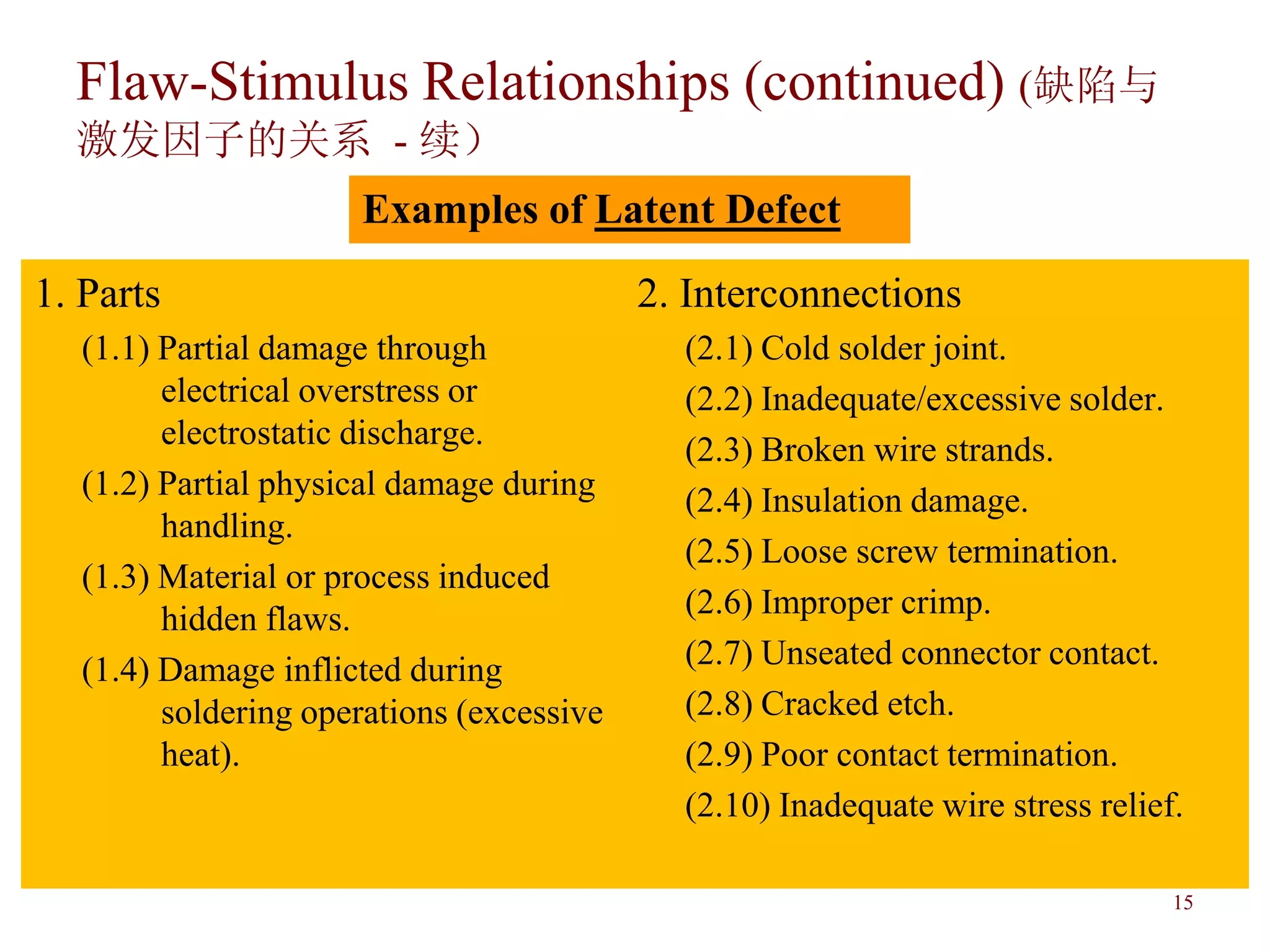 Flaw-Stimulus Relationships (continued) (缺陷与激发因子的关系 - 续）

Examples of Latent Defect

1. Parts

(1.1) Partial damage through electrical overstress or electrostatic discharge.

(1.2) Partial physical damage during handling.

(1.3) Material or process induced hidden flaws.

(1.4) Damage inflicted during soldering operations (excessive heat).

2. Interconnections

(2.1) Cold solder joint.

(2.2) Inadequate/excessive solder.

(2.3) Broken wire strands.

(2.4) Insulation damage.

(2.5) Loose screw termination.

(2.6) Improper crimp.

(2.7) Unseated connector contact.

(2.8) Cracked etch.

(2.9) Poor contact termination.

(2.10) Inadequate wire stress relief.

15